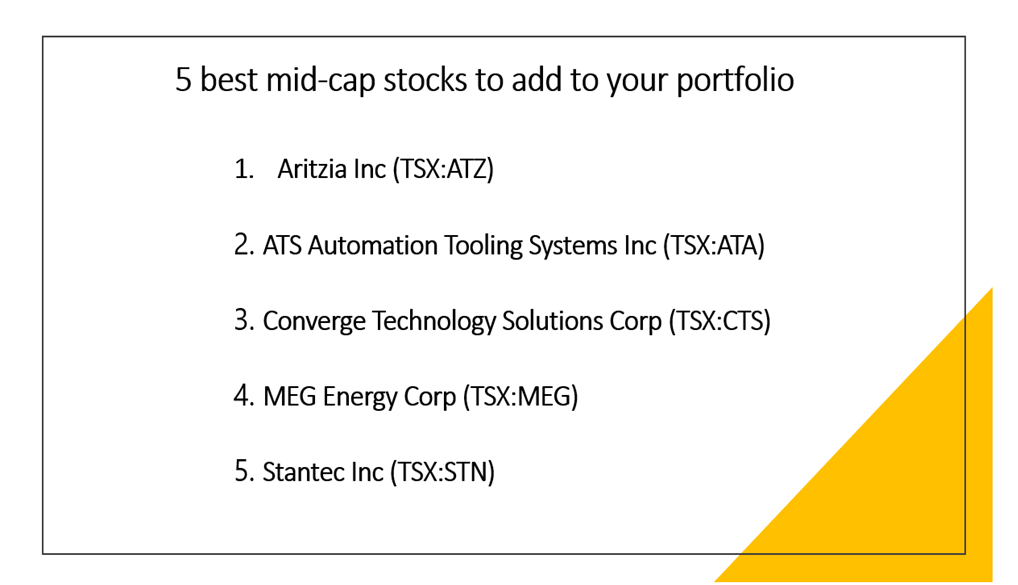 5 best mid-cap stocks to add to your portfolio

1. Aritzia Inc (TSX:ATZ)

2. ATS Automation Tooling Systems Inc (TSX:ATA)

3. Converge Technology Solutions Corp (TSX:CTS)

4. MEG Energy Corp (TSX:MEG)

5. Stantec Inc (TSX:STN)